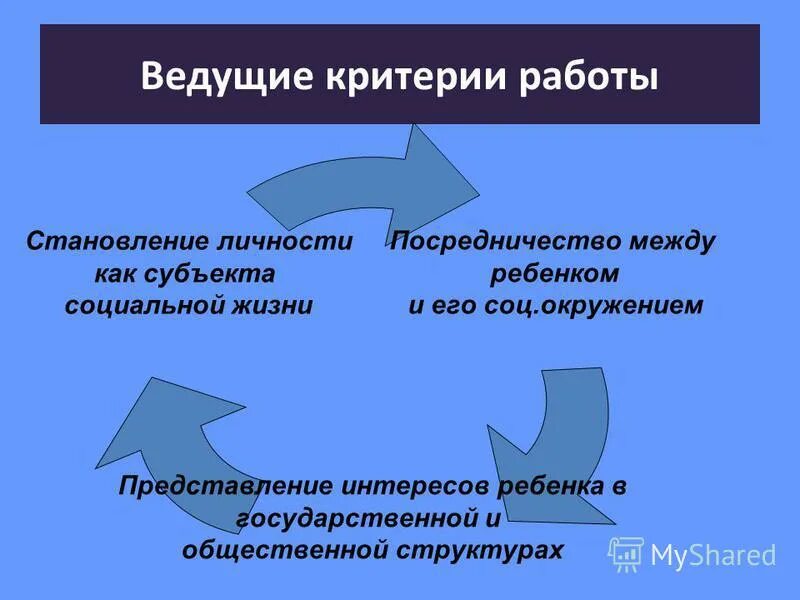 Ведущие критерии работы

Становление личности как субъекта социальной жизни

Посредничество между ребенком и его соц.окружением

Представление интересов ребенка в государственной и общественной структурах

MyShared